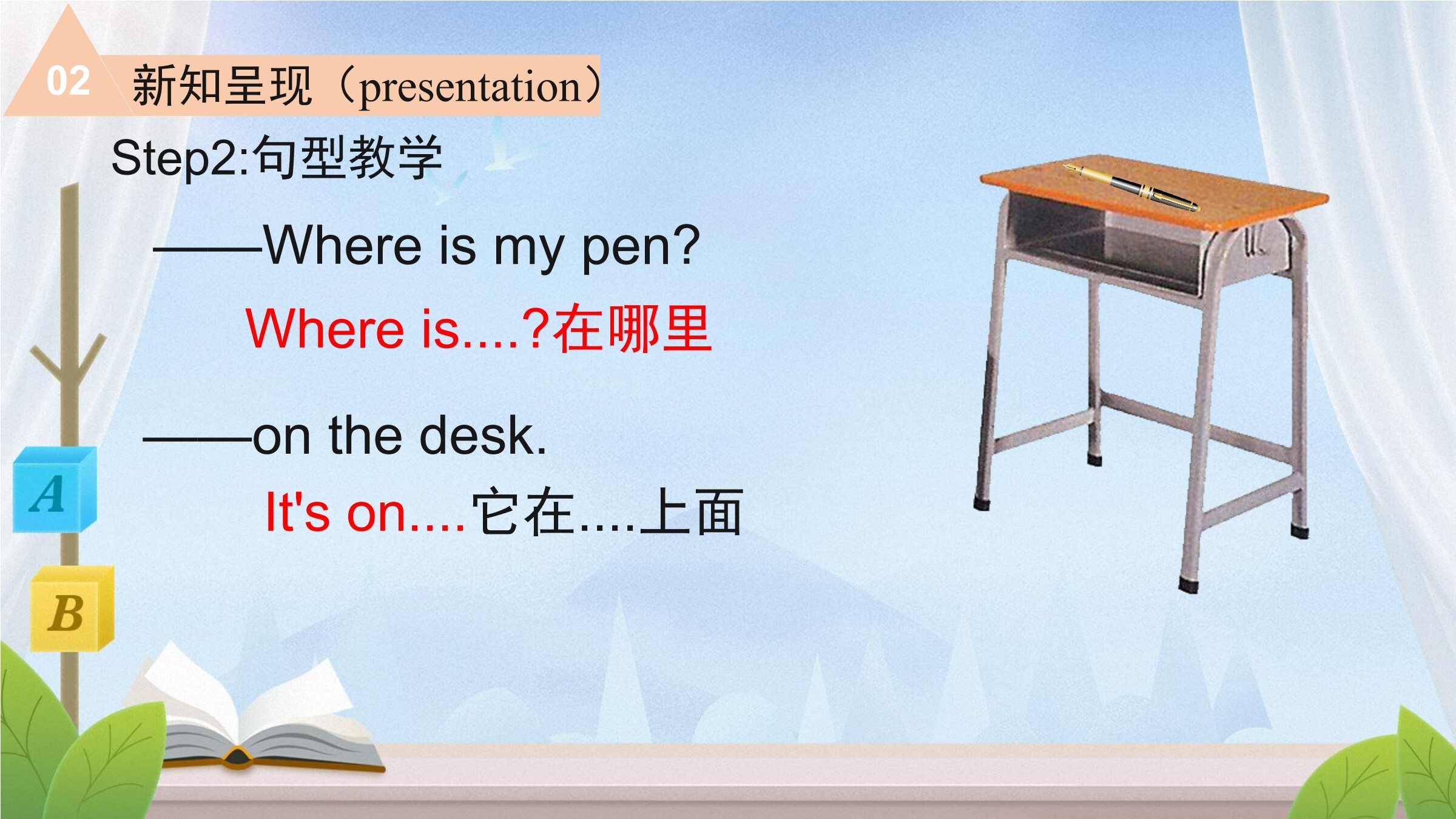 02 新知呈现（presentation）

Step2:句型教学

——Where is my pen?

Where is....?在哪里

——on the desk.

It's on....它在....上面

A

B